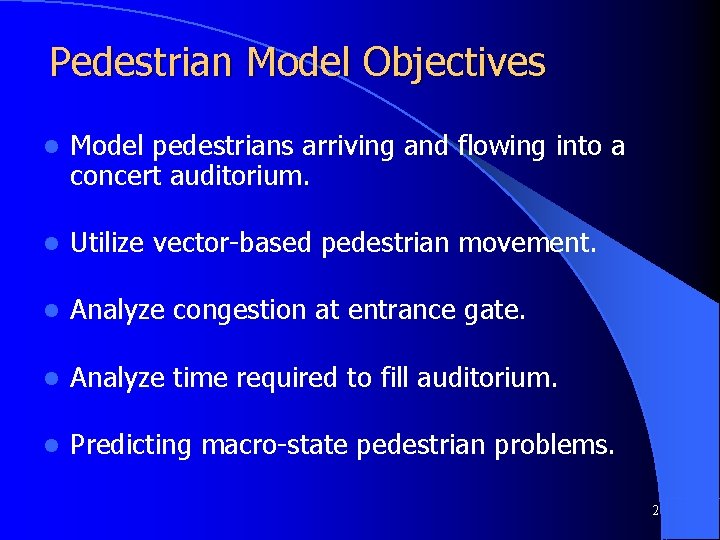 Pedestrian Model Objectives

- Model pedestrians arriving and flowing into a concert auditorium.
- Utilize vector-based pedestrian movement.
- Analyze congestion at entrance gate.
- Analyze time required to fill auditorium.
- Predicting macro-state pedestrian problems.

2